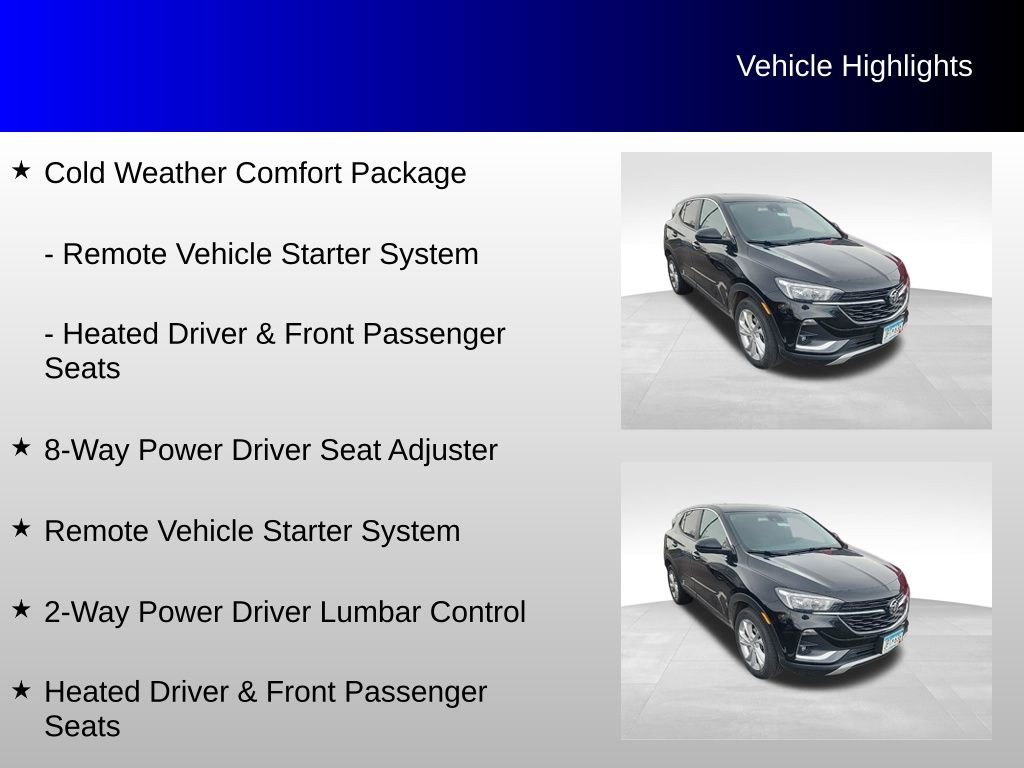 Vehicle Highlights

★ Cold Weather Comfort Package

- Remote Vehicle Starter System

- Heated Driver & Front Passenger Seats

★ 8-Way Power Driver Seat Adjuster

★ Remote Vehicle Starter System

★ 2-Way Power Driver Lumbar Control

★ Heated Driver & Front Passenger Seats